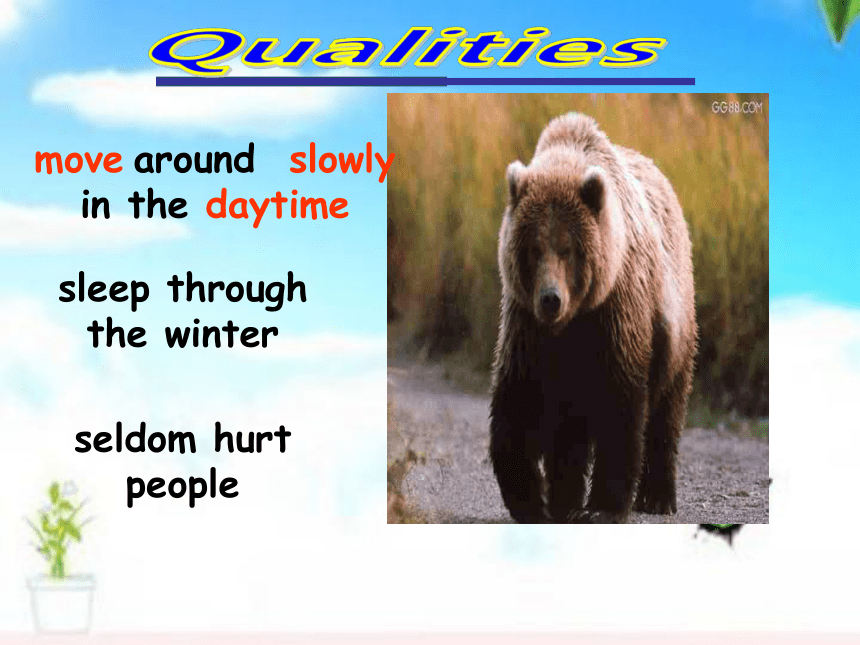 Qualities

move around slowly in the daytime

sleep through the winter

seldom hurt people

GG88.COM